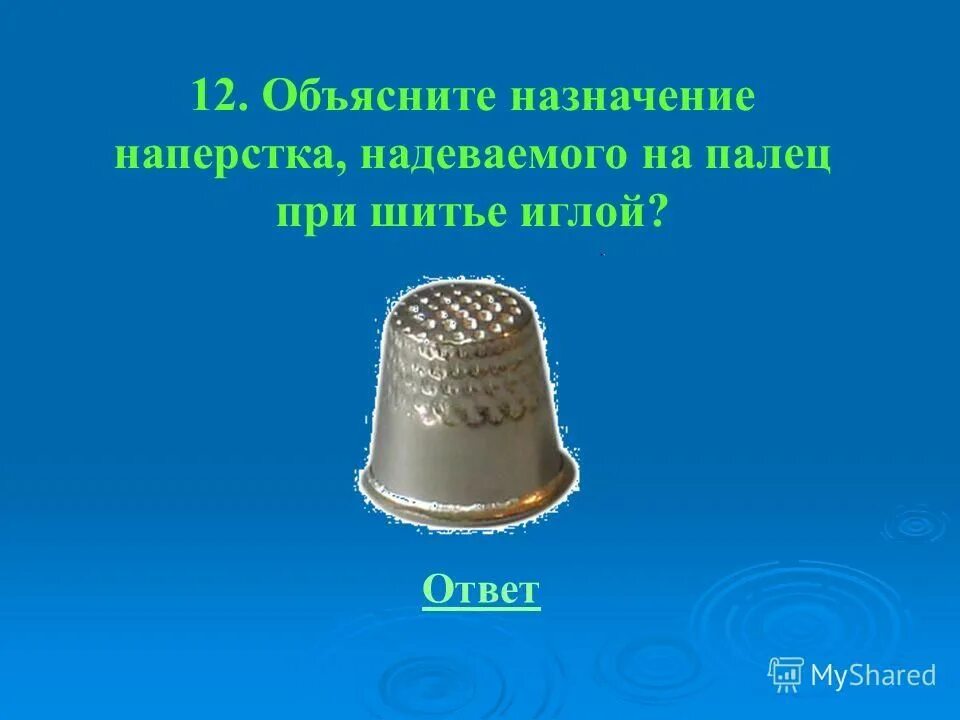 12. Объясните назначение наперстка, надеваемого на палец при шитье иглой?

Ответ

MyShared